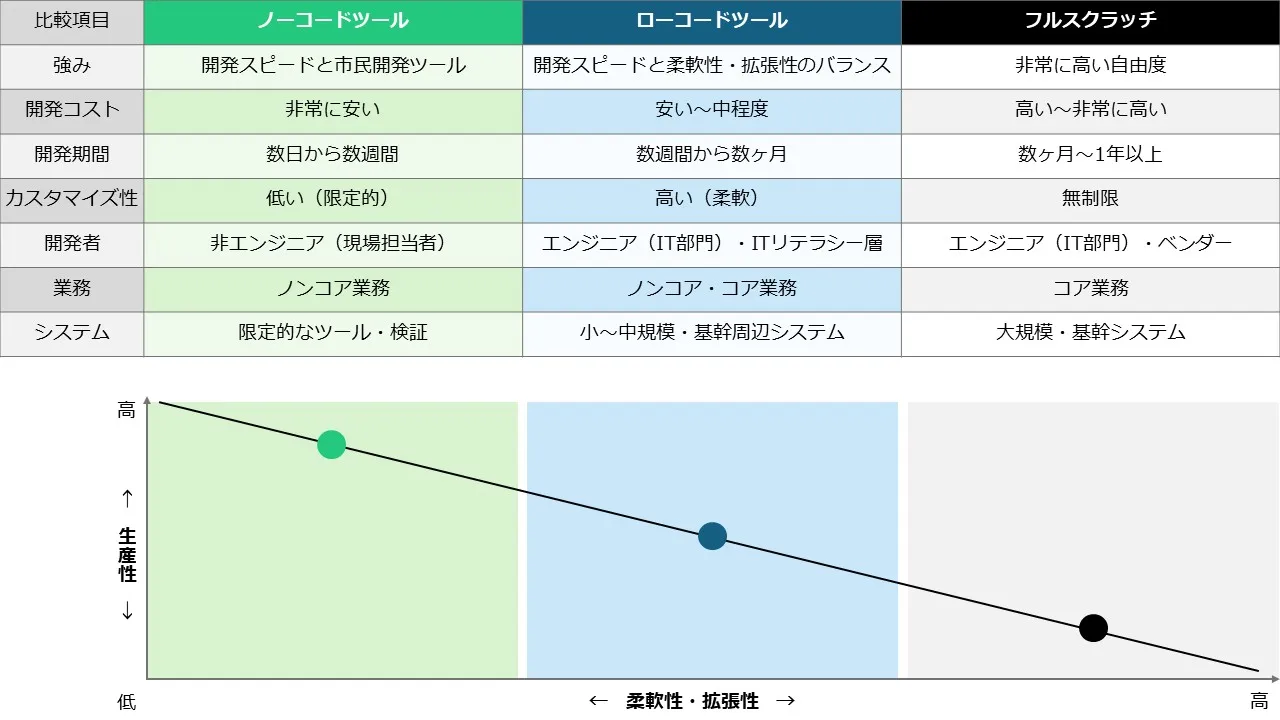 | 比較項目 | ノーコードツール | ローコードツール | フルスクラッチ |
|---|---|---|---|
| 強み | 開発スピードと市民開発ツール | 開発スピードと柔軟性・拡張性のバランス | 非常に高い自由度 |
| 開発コスト | 非常に安い | 安い～中程度 | 高い～非常に高い |
| 開発期間 | 数日から数週間 | 数週間から数ヶ月 | 数ヶ月～1年以上 |
| カスタマイズ性 | 低い（限定的） | 高い（柔軟） | 無制限 |
| 開発者 | 非エンジニア（現場担当者） | エンジニア（IT部門）・ITリテラシー層 | エンジニア（IT部門）・ベンダー |
| 業務 | ノンコア業務 | ノンコア・コア業務 | コア業務 |
| システム | 限定的なツール・検証 | 小～中規模・基幹周辺システム | 大規模・基幹システム |

高

↑
生産性
↓

低

← 柔軟性・拡張性 →

高